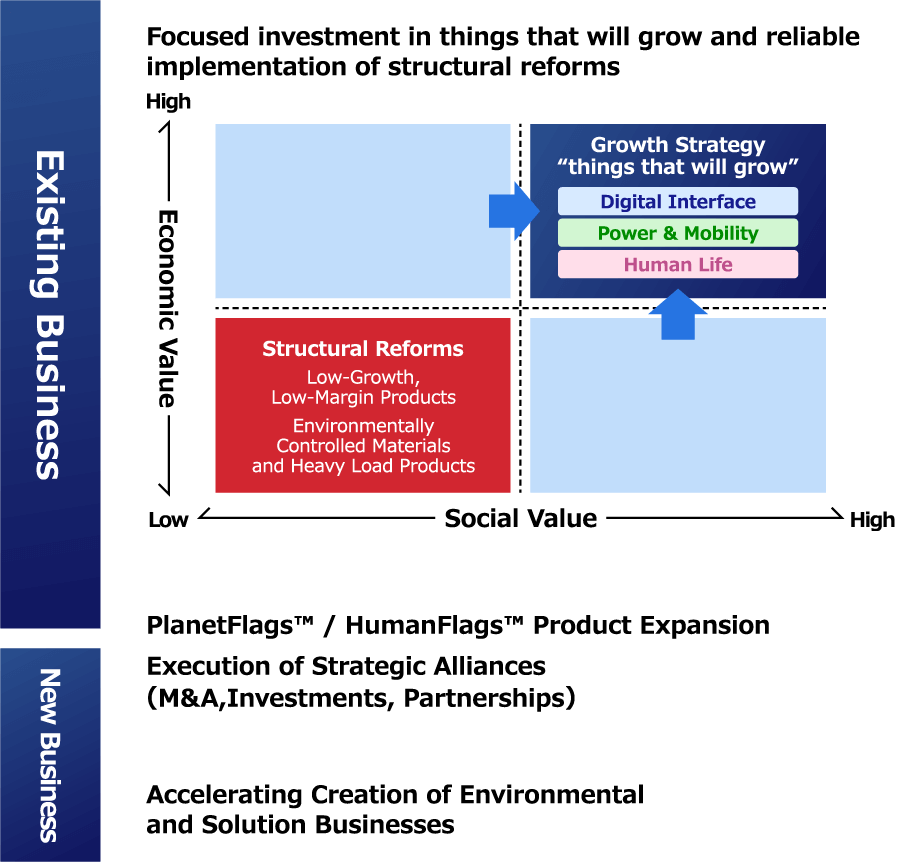 Existing Business

Focused investment in things that will grow and reliable implementation of structural reforms

High

Economic Value

Growth Strategy
"things that will grow"

Digital Interface

Power & Mobility

Human Life

Structural Reforms

Low-Growth, Low-Margin Products

Environmentally Controlled Materials and Heavy Load Products

Low

Social Value

High

PlanetFlags™ / HumanFlags™ Product Expansion

New Business

Execution of Strategic Alliances (M&A,Investments, Partnerships)

Accelerating Creation of Environmental and Solution Businesses